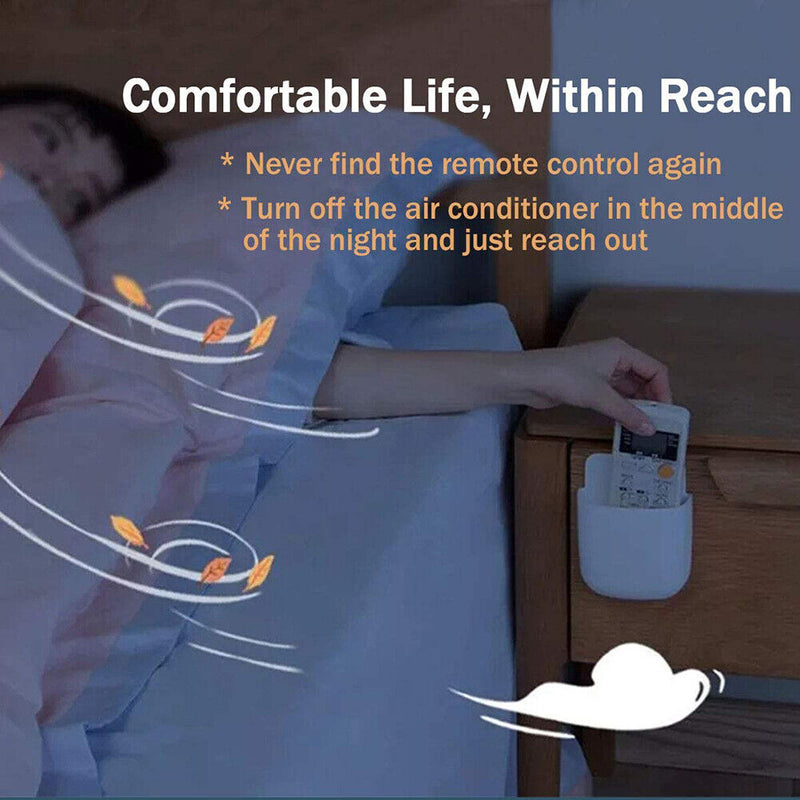 Comfortable Life, Within Reach

* Never find the remote control again

* Turn off the air conditioner in the middle of the night and just reach out